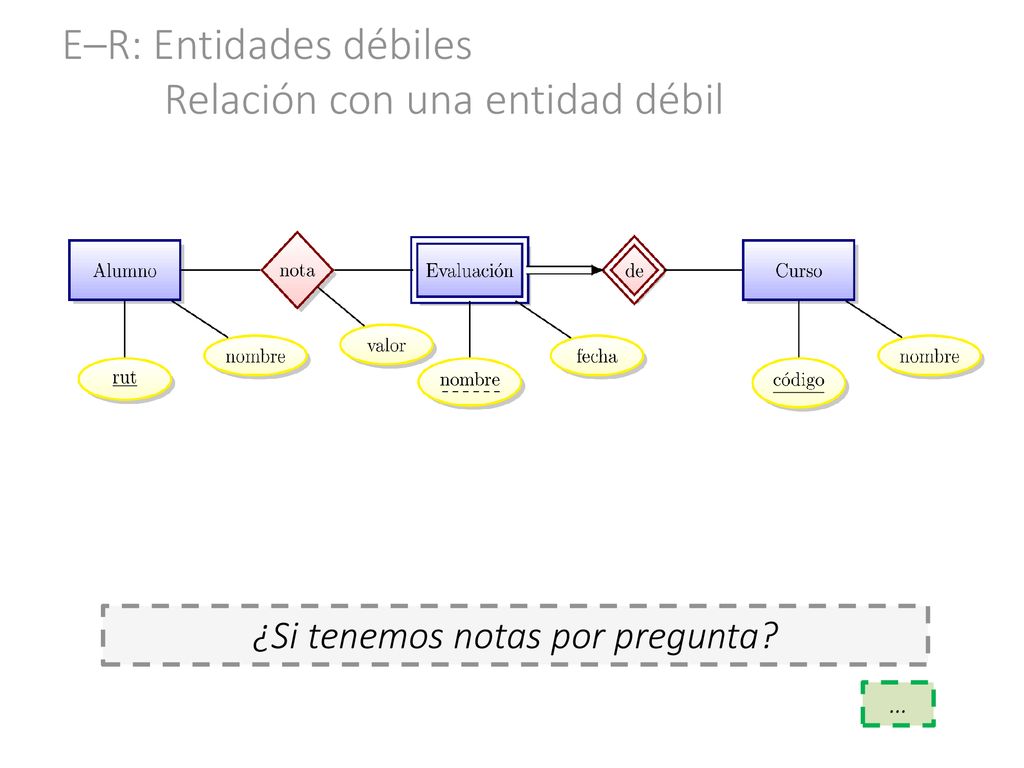 E–R: Entidades débiles
Relación con una entidad débil

Alumno
nota
Evaluación
de
Curso
rut
nombre
valor
nombre
fecha
código
nombre

¿Si tenemos notas por pregunta?

…